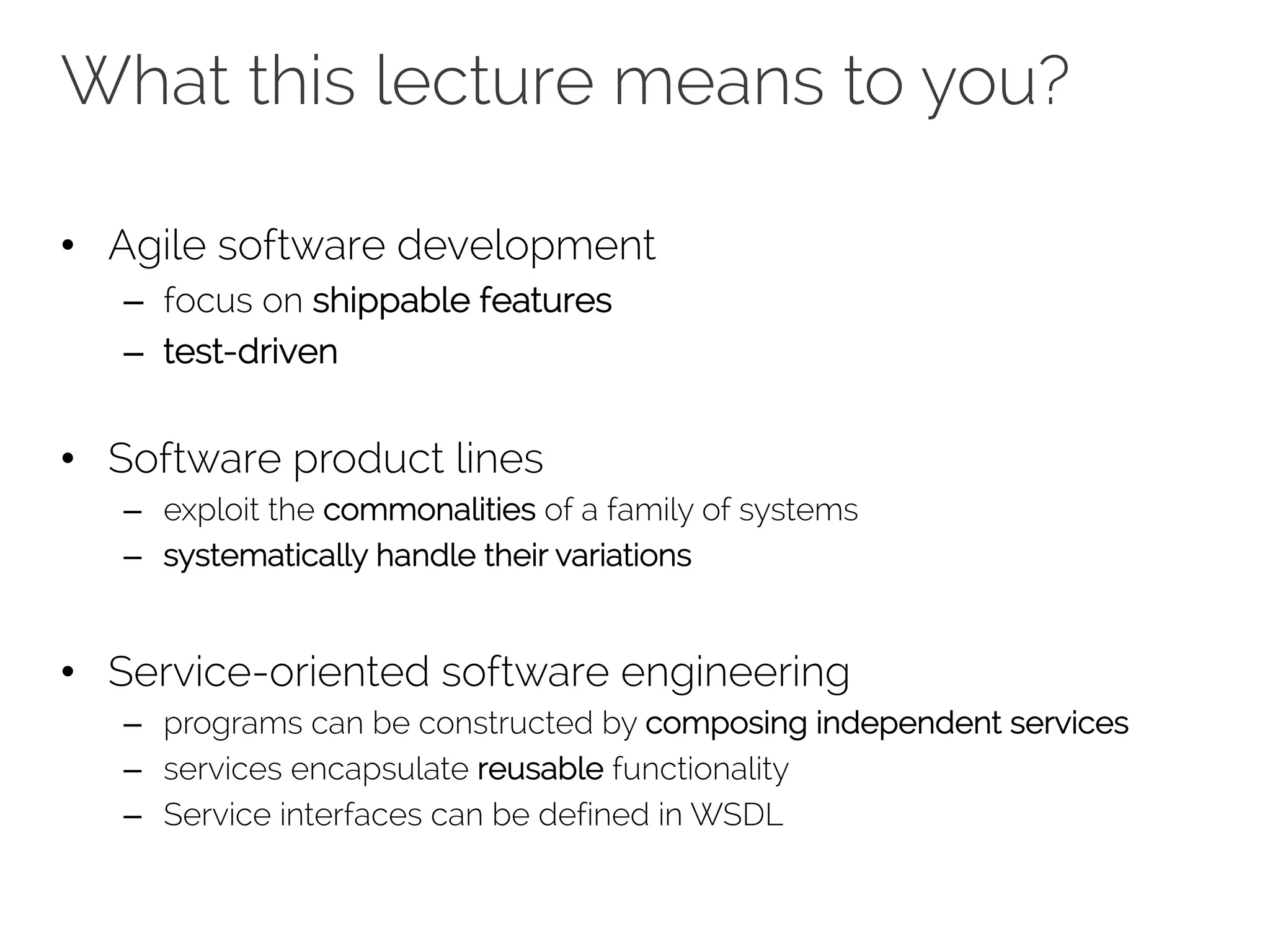 What this lecture means to you?

• Agile software development
  – focus on shippable features
  – test-driven

• Software product lines
  – exploit the commonalities of a family of systems
  – systematically handle their variations

• Service-oriented software engineering
  – programs can be constructed by composing independent services
  – services encapsulate reusable functionality
  – Service interfaces can be defined in WSDL